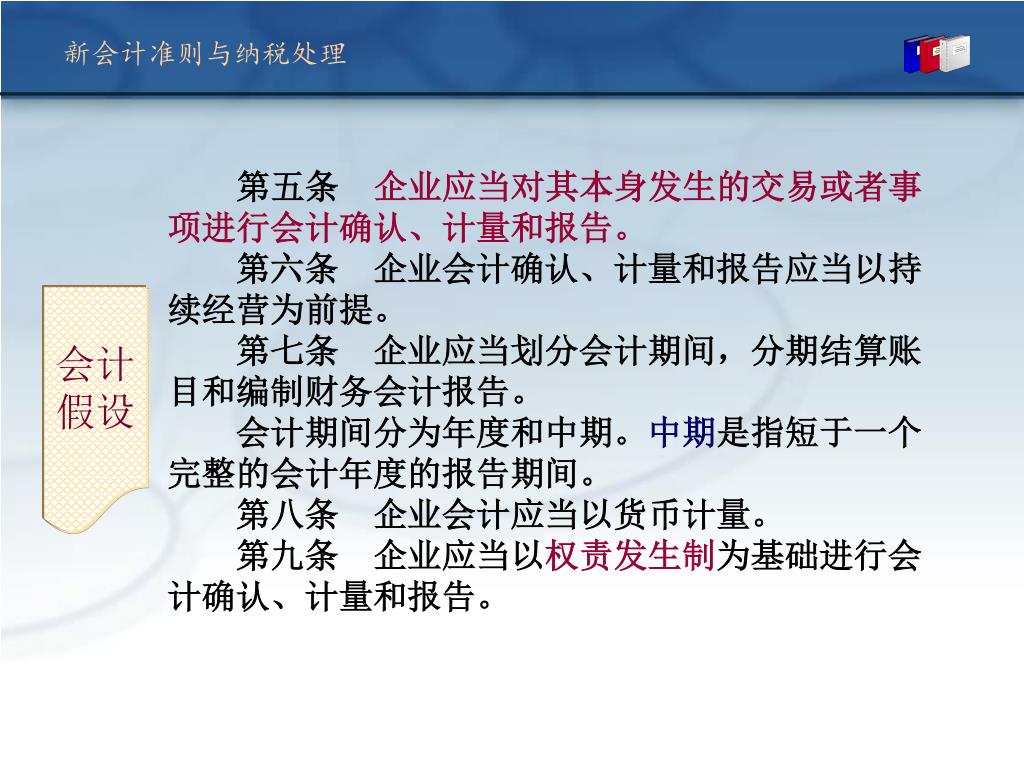 新会计准则与纳税处理

会计假设

第五条　企业应当对其本身发生的交易或者事项进行会计确认、计量和报告。

第六条　企业会计确认、计量和报告应当以持续经营为前提。

第七条　企业应当划分会计期间，分期结算账目和编制财务会计报告。

会计期间分为年度和中期。中期是指短于一个完整的会计年度的报告期间。

第八条　企业会计应当以货币计量。

第九条　企业应当以权责发生制为基础进行会计确认、计量和报告。